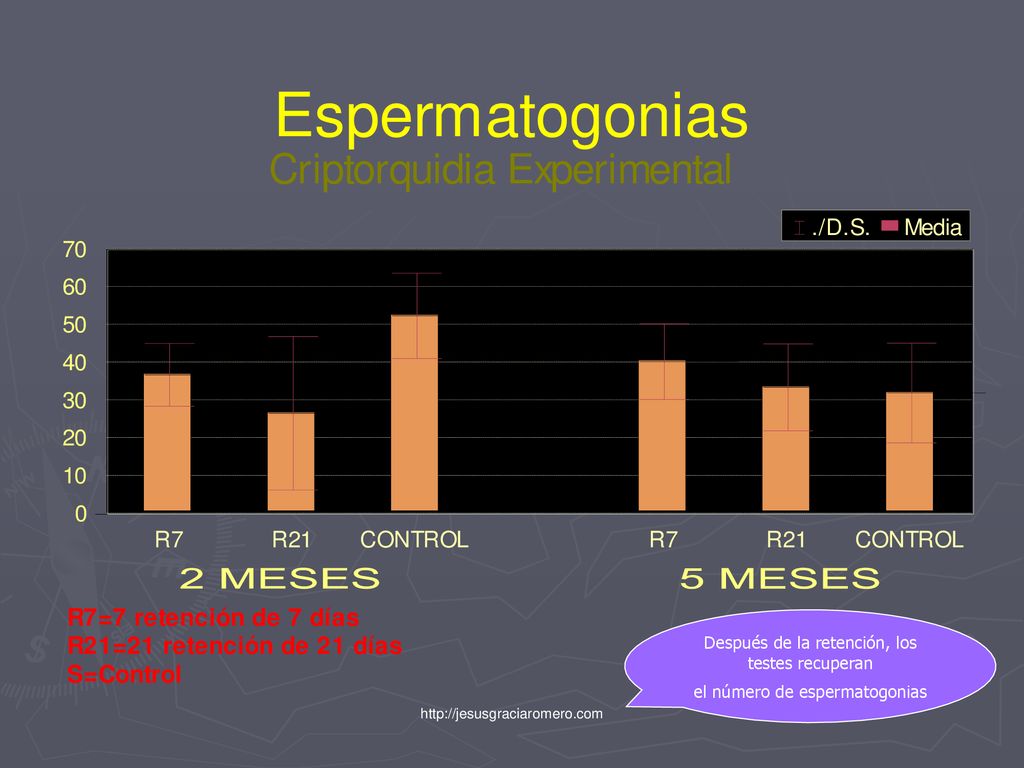 Espermatogonias
Criptorquidia Experimental

./D.S. Media

70
60
50
40
30
20
10
0

R7 R21 CONTROL R7 R21 CONTROL

2 MESES 5 MESES

R7=7 retención de 7 días
R21=21 retención de 21 días
S=Control

Después de la retención, los testes recuperan
el número de espermatogonias

http://jesusgraciaromero.com